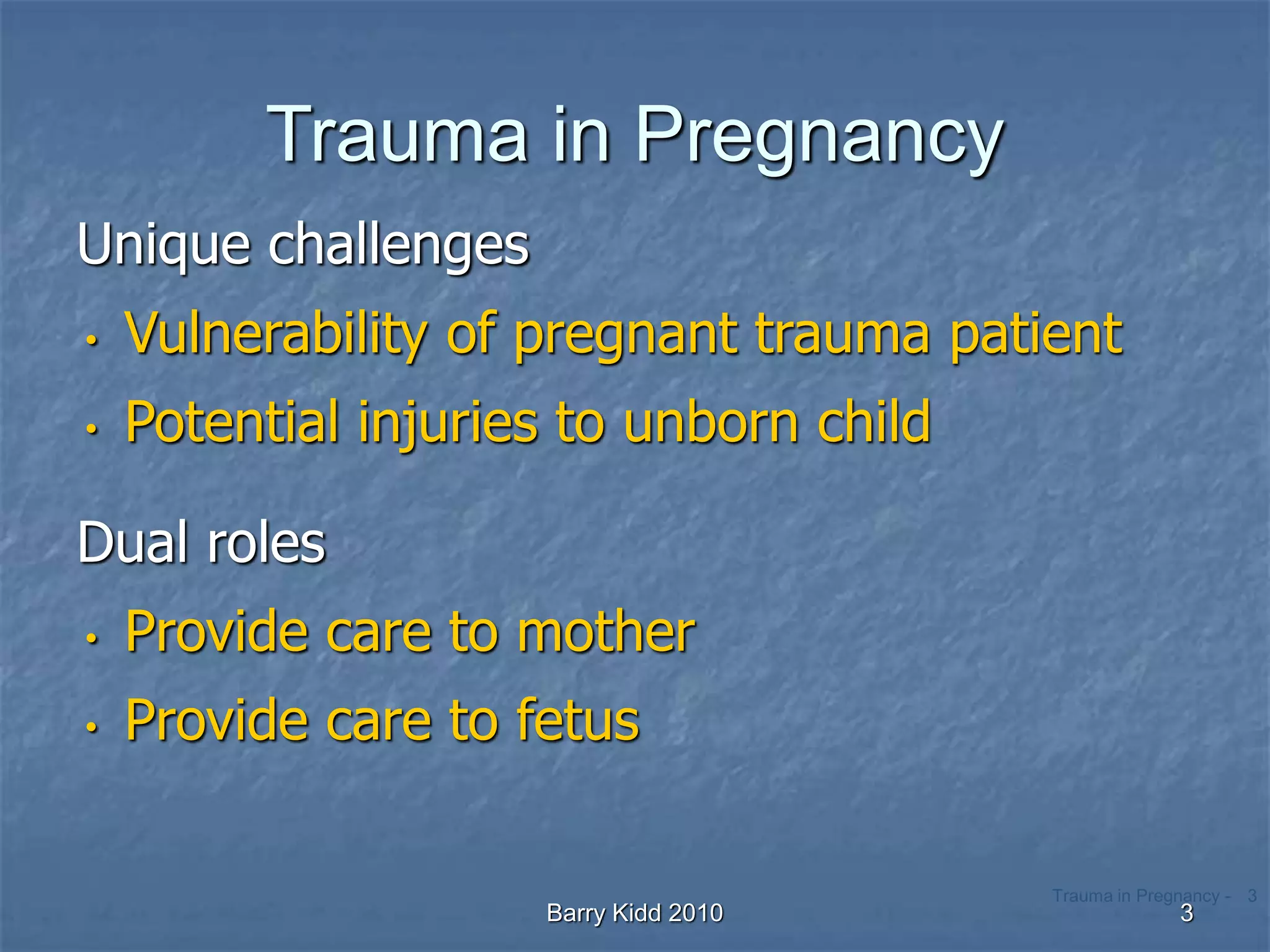 Trauma in Pregnancy

Unique challenges

• Vulnerability of pregnant trauma patient
• Potential injuries to unborn child

Dual roles

• Provide care to mother
• Provide care to fetus

Barry Kidd 2010

Trauma in Pregnancy - 3

3